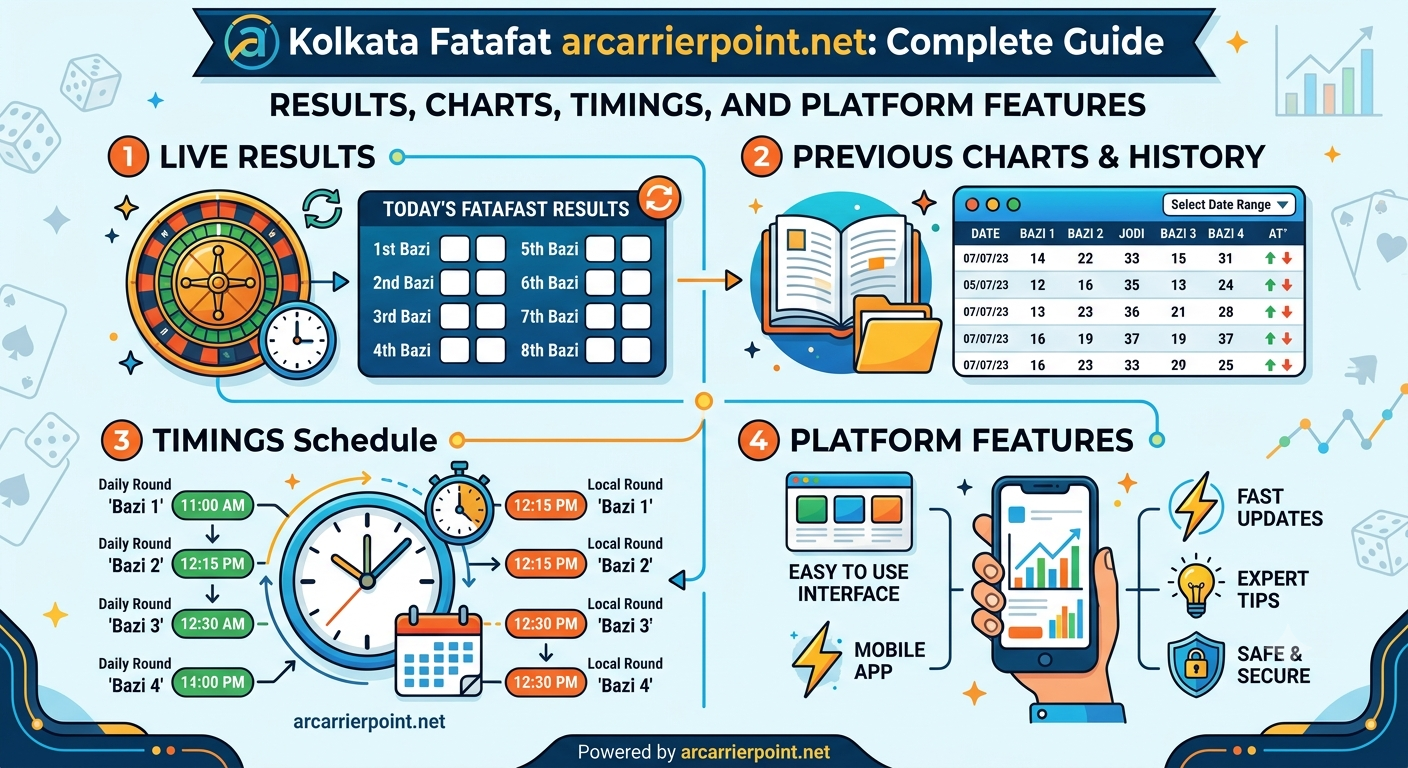 Kolkata Fatafat arcarrierpoint.net: Complete Guide

RESULTS, CHARTS, TIMINGS, AND PLATFORM FEATURES

1 LIVE RESULTS

TODAY'S FATAFAST RESULTS

1st Bazi
2nd Bazi
3rd Bazi
4th Bazi
5th Bazi
6th Bazi
7th Bazi
8th Bazi

2 PREVIOUS CHARTS & HISTORY

Select Date Range

| DATE | BAZI 1 | BAZI 2 | JODI | BAZI 3 | BAZI 4 | AT° |
|---|---|---|---|---|---|---|
| 07/07/23 | 14 | 22 | 33 | 15 | 31 | |
| 05/07/23 | 12 | 16 | 35 | 13 | 24 | |
| 07/07/23 | 13 | 23 | 36 | 21 | 28 | |
| 07/07/23 | 16 | 19 | 37 | 19 | 37 | |
| 07/07/23 | 16 | 23 | 33 | 29 | 25 | |

3 TIMINGS Schedule

Daily Round 'Bazi 1' 11:00 AM
Daily Round 'Bazi 2' 12:15 PM
Daily Round 'Bazi 3' 12:30 AM
Daily Round 'Bazi 4' 14:00 PM

12:15 PM Local Round 'Bazi 1'
12:15 PM Local Round 'Bazi 2'
12:30 PM Local Round 'Bazi 3'
12:30 PM Local Round 'Bazi 4'

arcarrierpoint.net

4 PLATFORM FEATURES

EASY TO USE INTERFACE

MOBILE APP

FAST UPDATES

EXPERT TIPS

SAFE & SECURE

Powered by arcarrierpoint.net